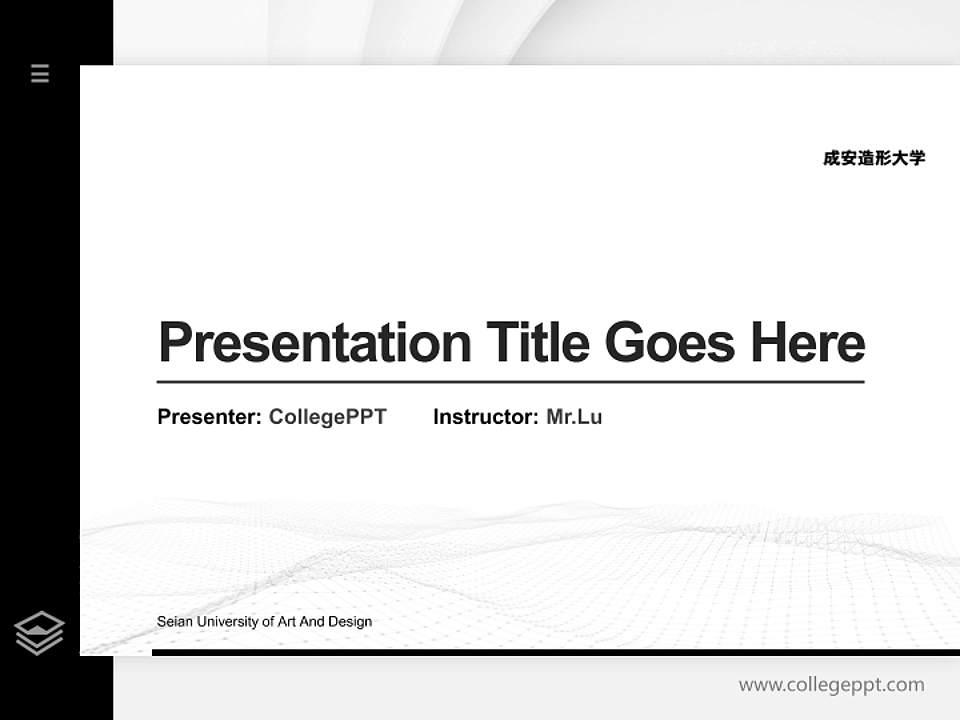 成安造形大学

Presentation Title Goes Here

Presenter: CollegePPT Instructor: Mr.Lu

Seian University of Art And Design

www.collegeppt.com